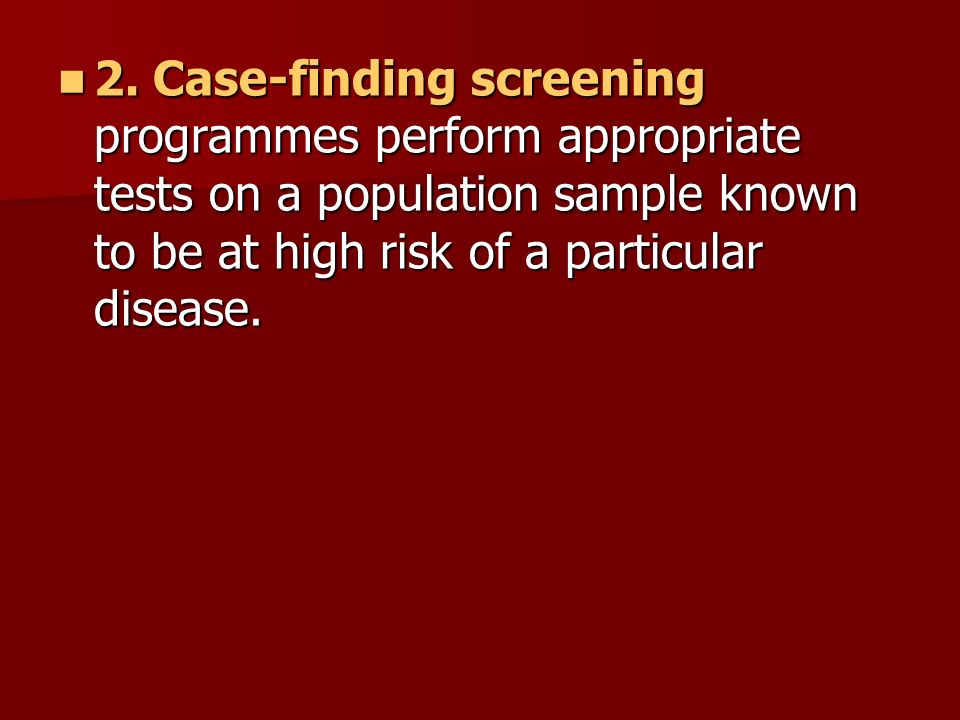 2. Case-finding screening programmes perform appropriate tests on a population sample known to be at high risk of a particular disease.